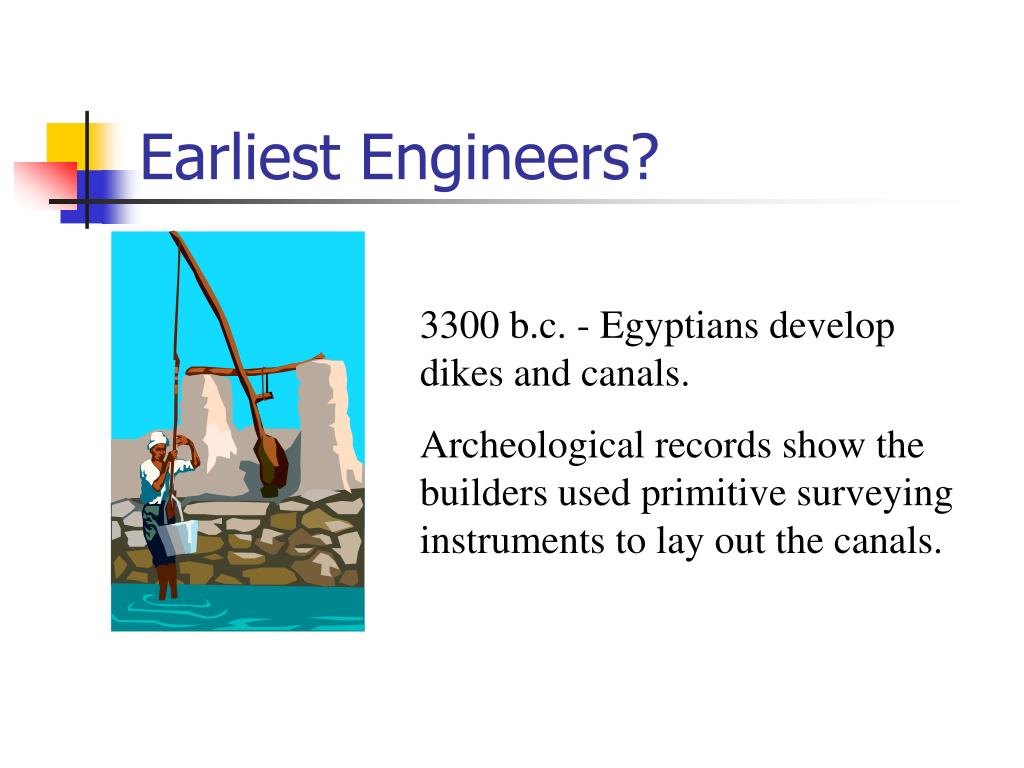 Earliest Engineers?

3300 b.c. - Egyptians develop dikes and canals.

Archeological records show the builders used primitive surveying instruments to lay out the canals.